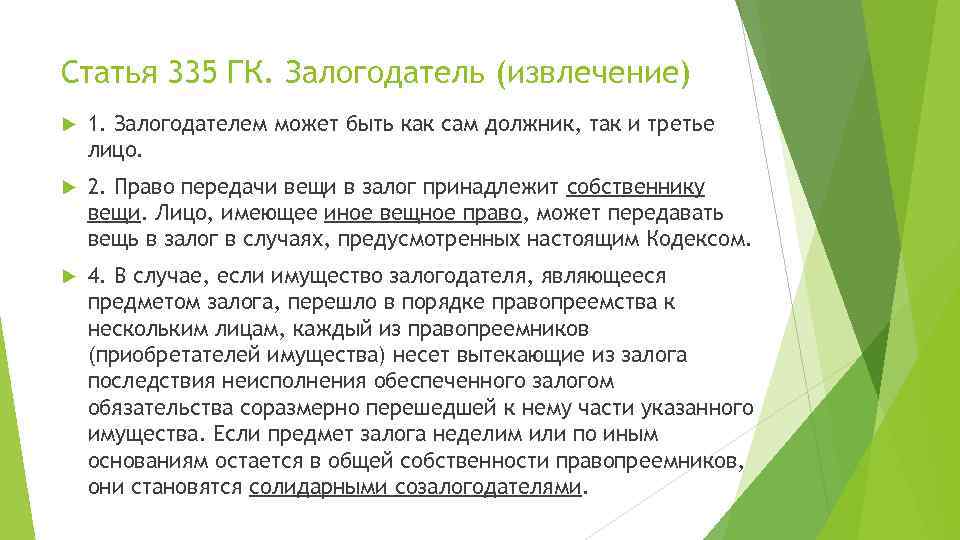 Статья 335 ГК. Залогодатель (извлечение)

1. Залогодателем может быть как сам должник, так и третье лицо.

2. Право передачи вещи в залог принадлежит собственнику вещи. Лицо, имеющее иное вещное право, может передавать вещь в залог в случаях, предусмотренных настоящим Кодексом.

4. В случае, если имущество залогодателя, являющееся предметом залога, перешло в порядке правопреемства к нескольким лицам, каждый из правопреемников (приобретателей имущества) несет вытекающие из залога последствия неисполнения обеспеченного залогом обязательства соразмерно перешедшей к нему части указанного имущества. Если предмет залога неделим или по иным основаниям остается в общей собственности правопреемников, они становятся солидарными созалогодателями.